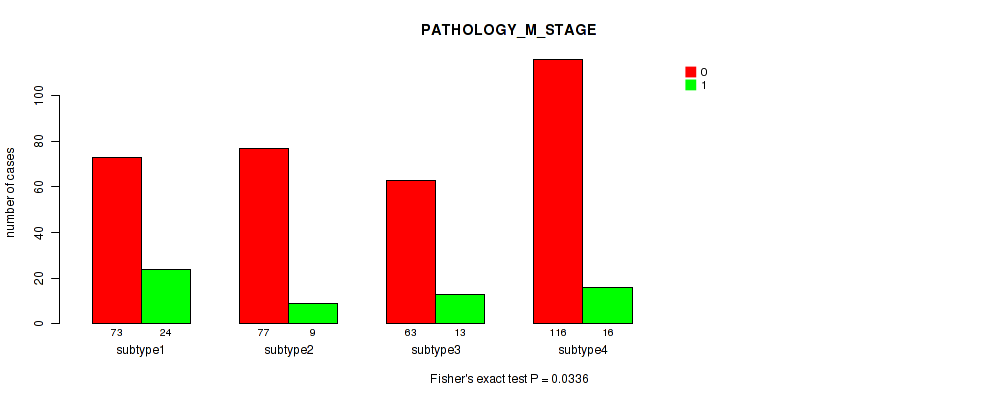 PATHOLOGY_M_STAGE

0
1

number of cases

0
20
40
60
80
100

73 24
subtype1

77 9
subtype2

63 13
subtype3

116 16
subtype4

Fisher's exact test P = 0.0336